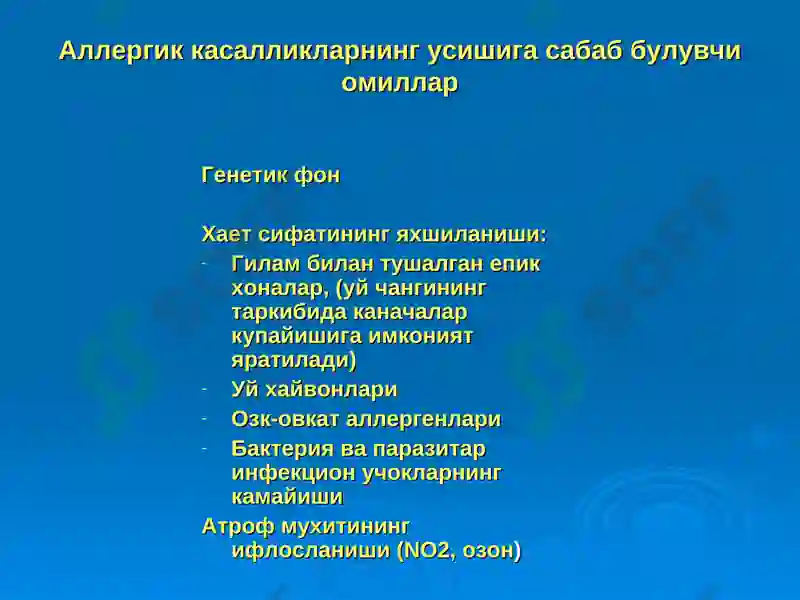 Аллергик касалликларнинг усишига сабаб булувчи омиллар

Генетик фон

Хает сифатининг яхшиланиши:

- Гилам билан тушалган епик хоналар, (уй чангининг таркибида каначалар купайишига имконият яратилади)
- Уй хайвонлари
- Озк-овкат аллергенлари
- Бактерия ва паразитар инфекцион учокларнинг камайиши

Атроф мухитининг ифлосланиши (NO2, озон)